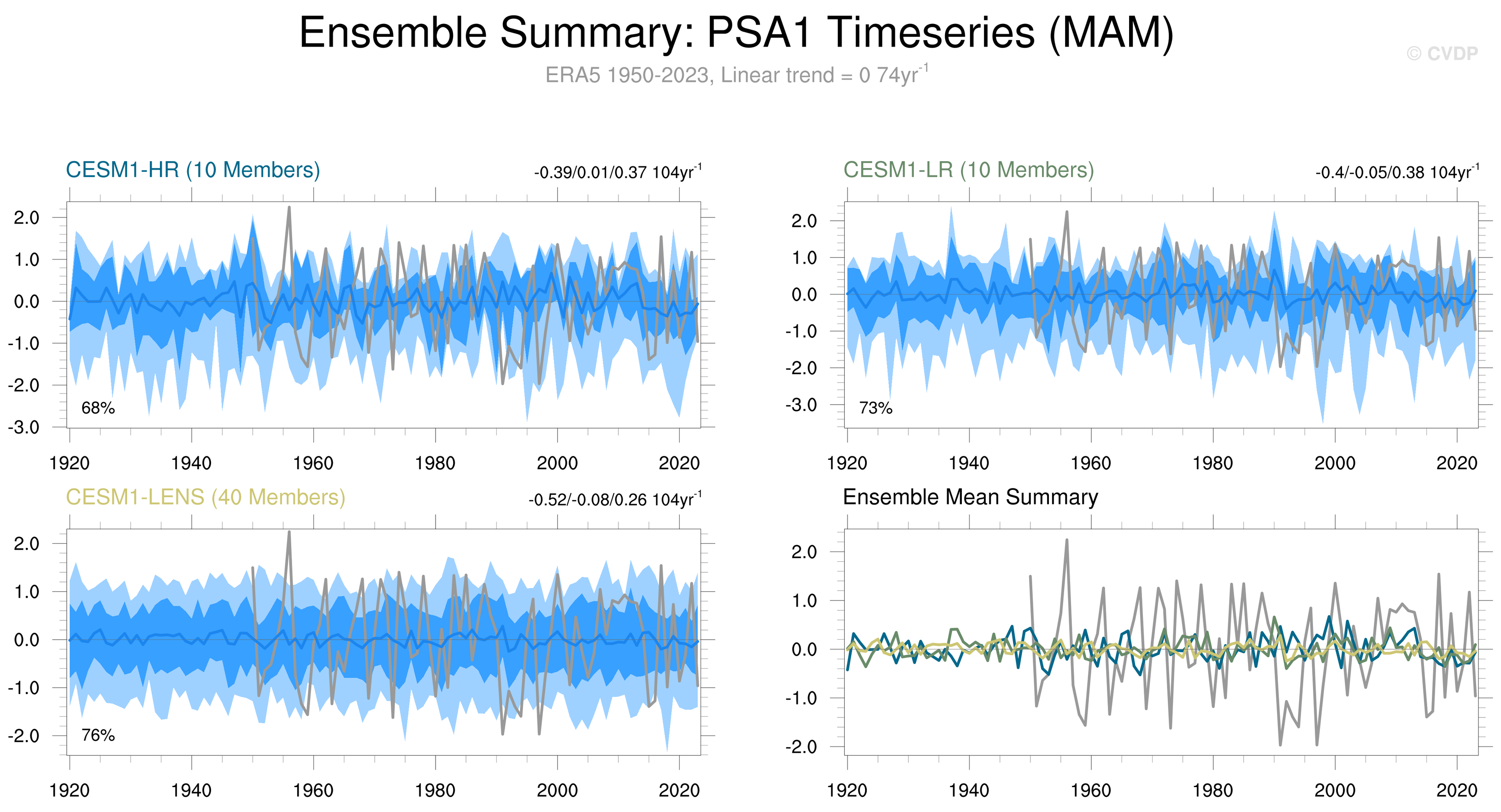 Ensemble Summary: PSA1 Timeseries (MAM)

© CVDP

ERA5 1950-2023, Linear trend = 0 74yr$^{-1}$

CESM1-HR (10 Members)

-0.39/0.01/0.37 104yr$^{-1}$

2.0
1.0
0.0
-1.0
-2.0
-3.0

68%

1920 1940 1960 1980 2000 2020

CESM1-LR (10 Members)

-0.4/-0.05/0.38 104yr$^{-1}$

2.0
1.0
0.0
-1.0
-2.0
-3.0

73%

1920 1940 1960 1980 2000 2020

CESM1-LENS (40 Members)

-0.52/-0.08/0.26 104yr$^{-1}$

2.0
1.0
0.0
-1.0
-2.0

76%

1920 1940 1960 1980 2000 2020

Ensemble Mean Summary

2.0
1.0
0.0
-1.0
-2.0

1920 1940 1960 1980 2000 2020